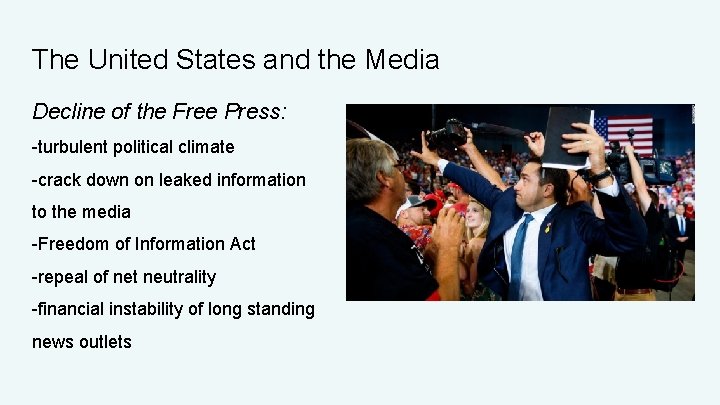 The United States and the Media

Decline of the Free Press:

-turbulent political climate

-crack down on leaked information to the media

-Freedom of Information Act

-repeal of net neutrality

-financial instability of long standing news outlets